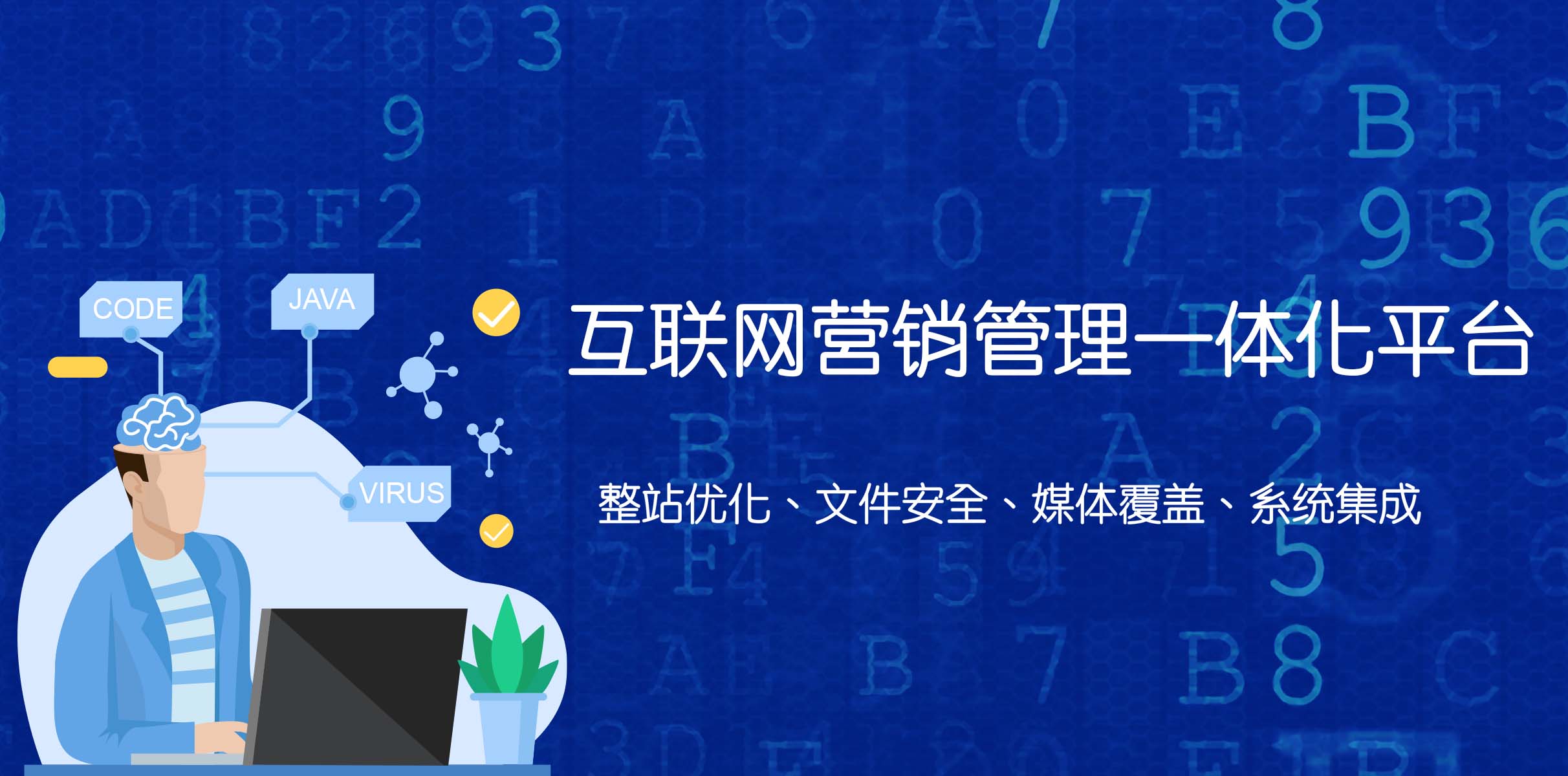 CODE

JAVA

VIRUS

互联网营销管理一体化平台

整站优化、文件安全、媒体覆盖、系统集成